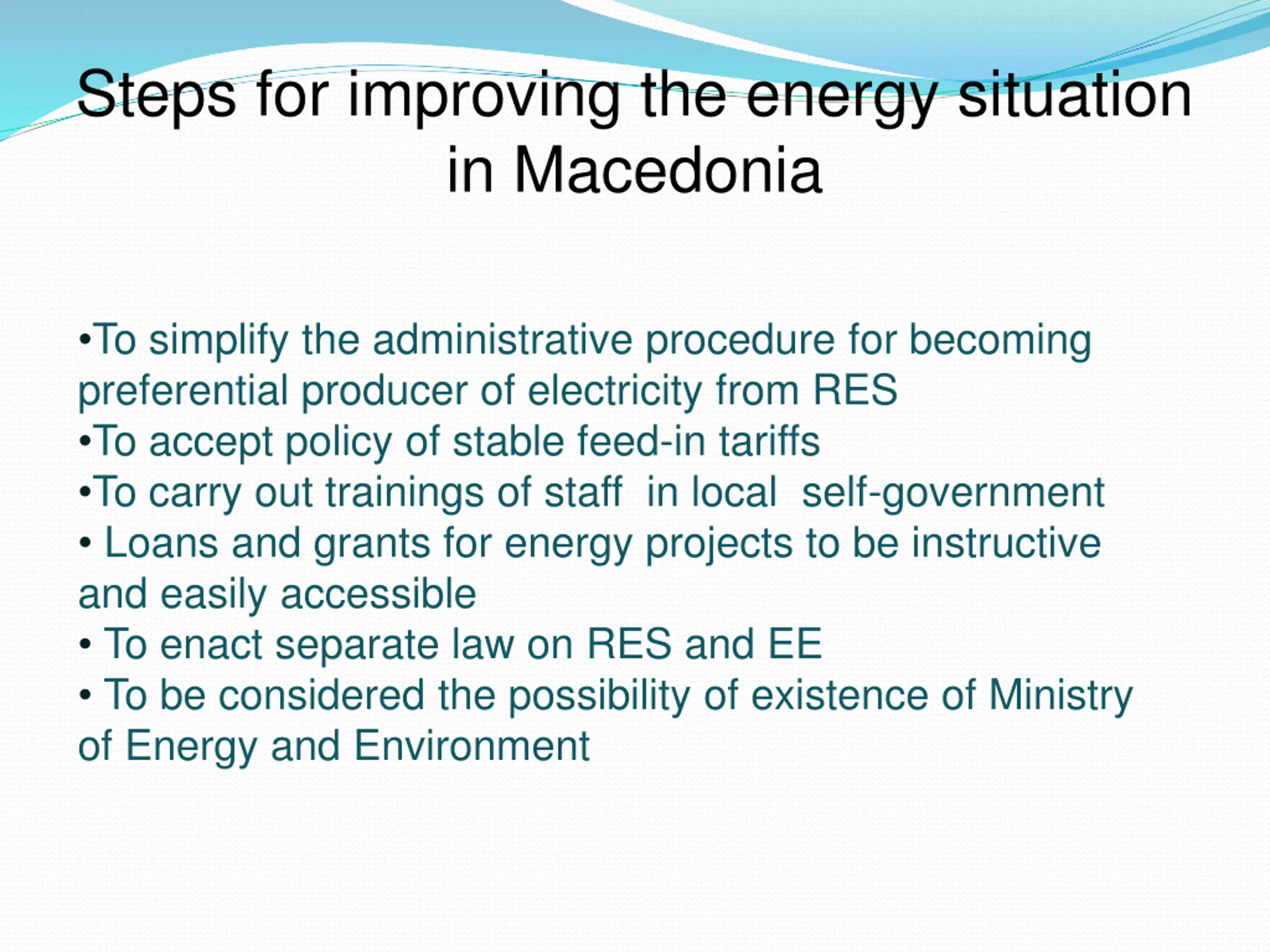 Steps for improving the energy situation in Macedonia

•To simplify the administrative procedure for becoming preferential producer of electricity from RES
•To accept policy of stable feed-in tariffs
•To carry out trainings of staff in local self-government
• Loans and grants for energy projects to be instructive and easily accessible
• To enact separate law on RES and EE
• To be considered the possibility of existence of Ministry of Energy and Environment